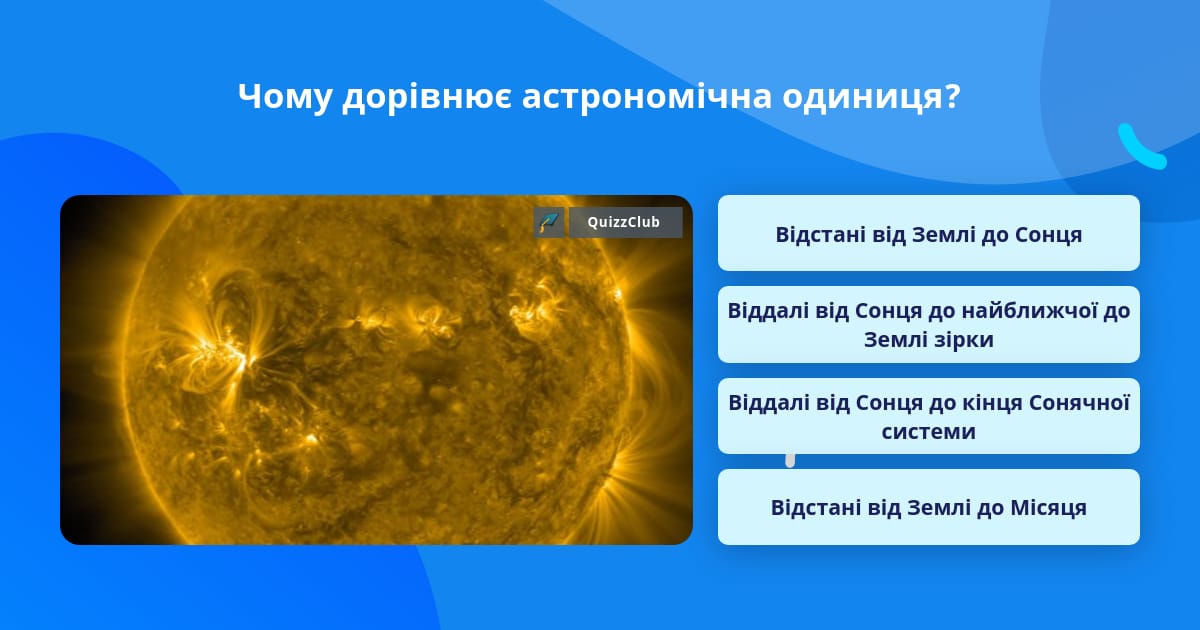 Чому дорівнює астрономічна одиниця?

QuizzClub

Відстані від Землі до Сонця

Віддалі від Сонця до найближчої до Землі зірки

Віддалі від Сонця до кінця Сонячної системи

Відстані від Землі до Місяця